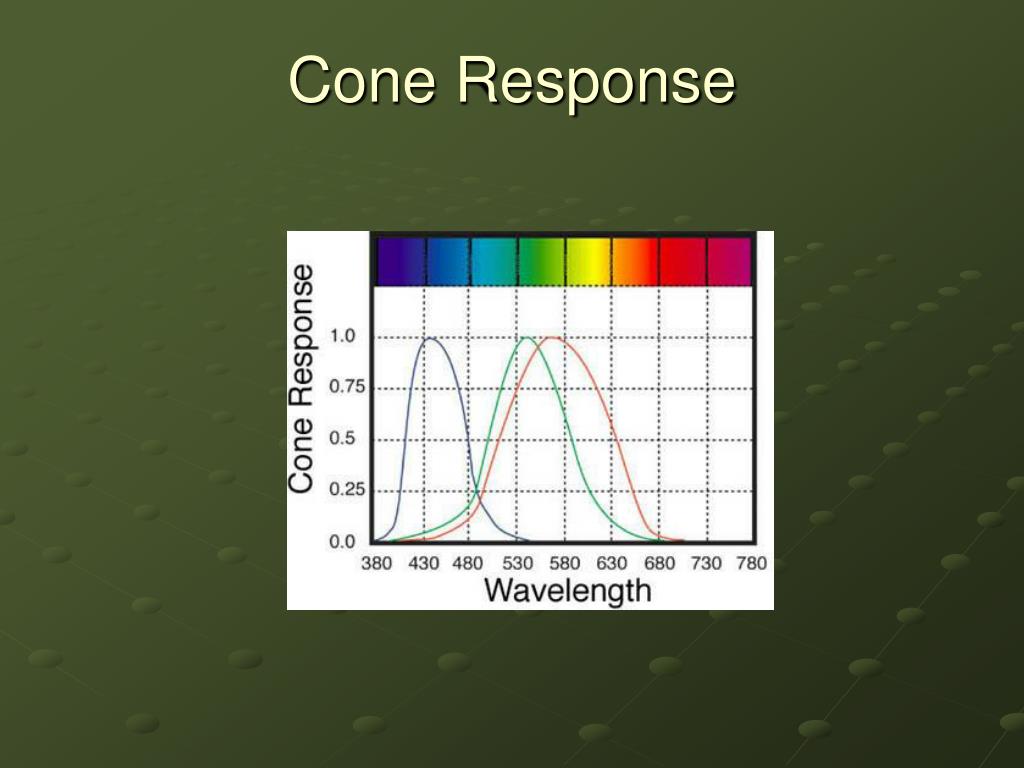 Cone Response

Cone Response

1.0
0.75
0.5
0.25
0.0

380 430 480 530 580 630 680 730 780

Wavelength